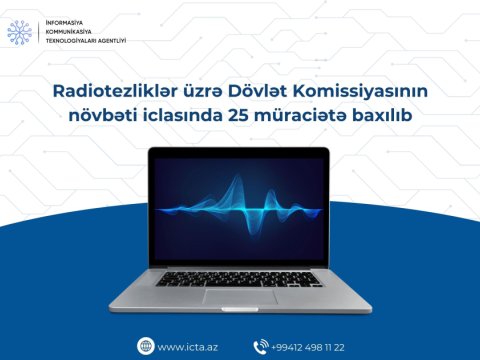 İNFORMASİYA
KOMMUNİKASİYA
TEXNOLOGİYALARI AGENTLİYİ

Radiotezliklər üzrə Dövlət Komissiyasının növbəti iclasında 25 müraciətə baxılıb

www.icta.az

+99412 498 11 22